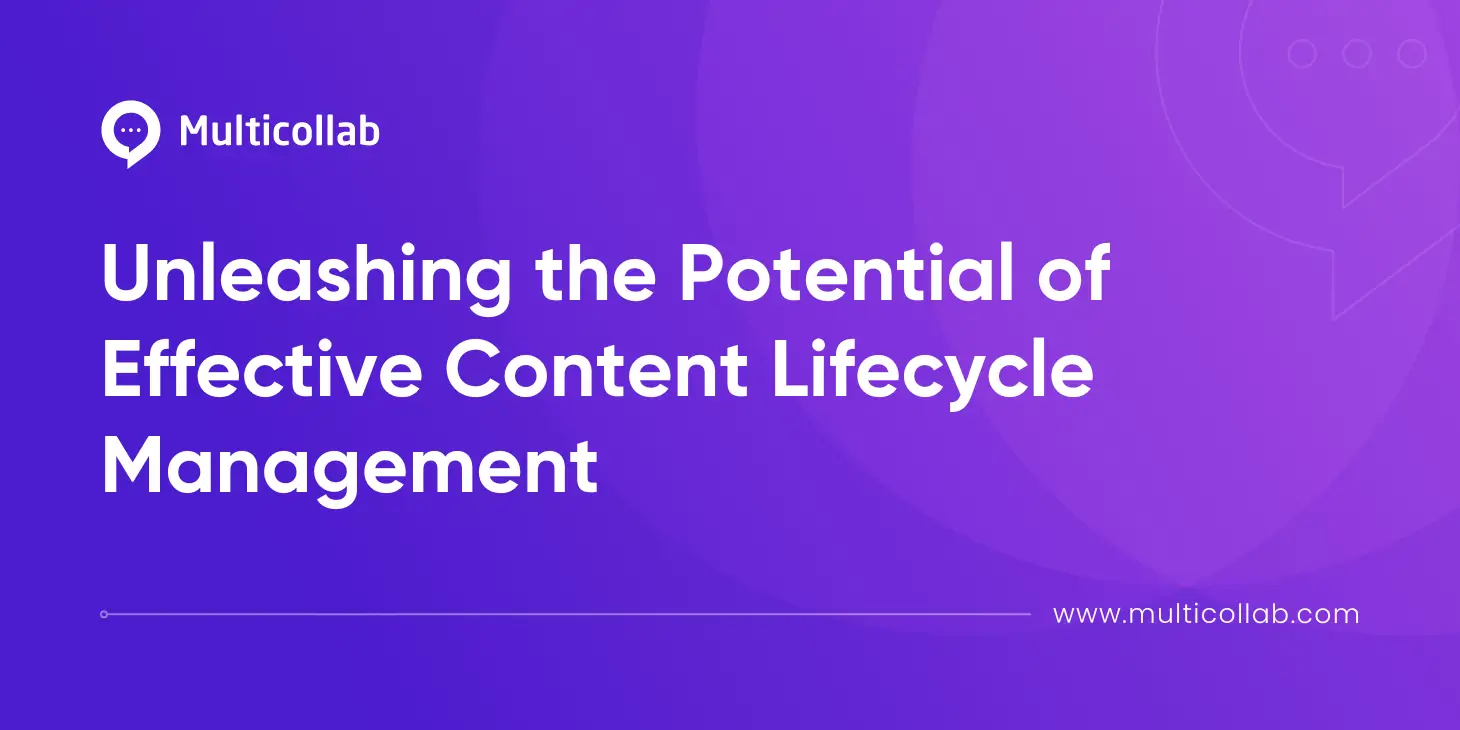 Multicollab

Unleashing the Potential of Effective Content Lifecycle Management

www.multicollab.com